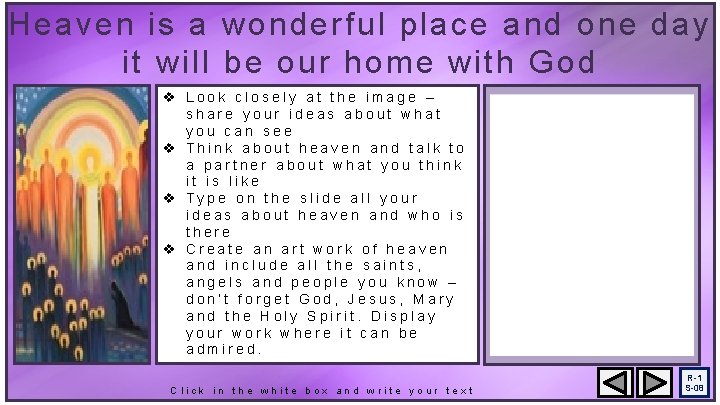 Heaven is a wonderful place and one day it will be our home with God

❖ Look closely at the image – share your ideas about what you can see
❖ Think about heaven and talk to a partner about what you think it is like
❖ Type on the slide all your ideas about heaven and who is there
❖ Create an art work of heaven and include all the saints, angels and people you know – don't forget God, Jesus, Mary and the Holy Spirit. Display your work where it can be admired.

Click in the white box and write your text

R-1
S-08